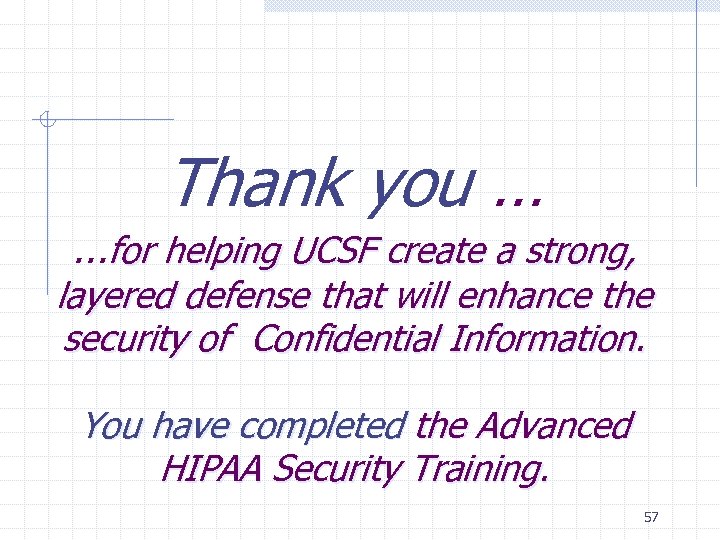 Thank you …

…for helping UCSF create a strong, layered defense that will enhance the security of  Confidential Information.

You have completed the Advanced HIPAA Security Training.

57